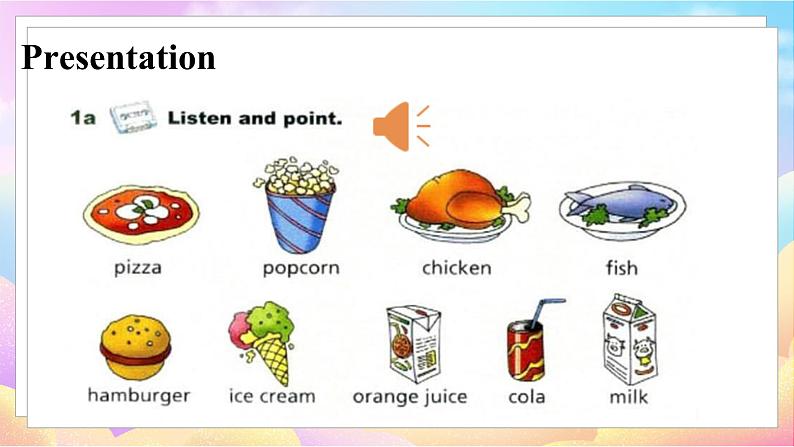 Presentation

1a Listen and point.

pizza popcorn chicken fish

hamburger ice cream orange juice cola milk